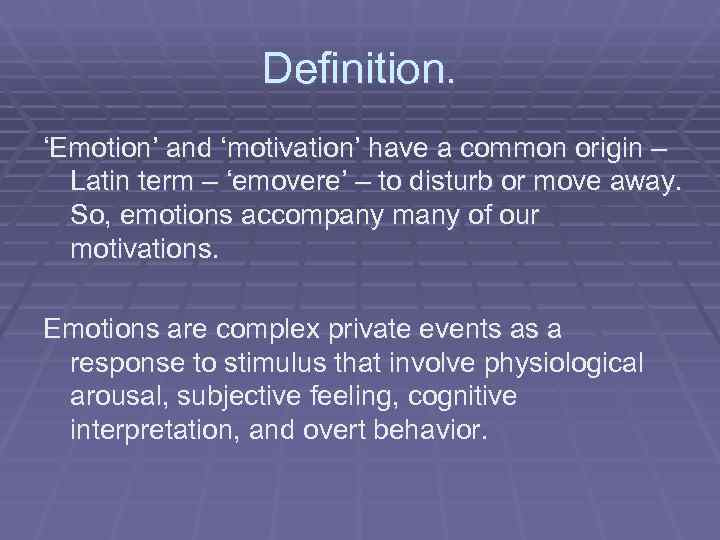 Definition.

‘Emotion’ and ‘motivation’ have a common origin – Latin term – ‘emovere’ – to disturb or move away. So, emotions accompany many of our motivations.

Emotions are complex private events as a response to stimulus that involve physiological arousal, subjective feeling, cognitive interpretation, and overt behavior.